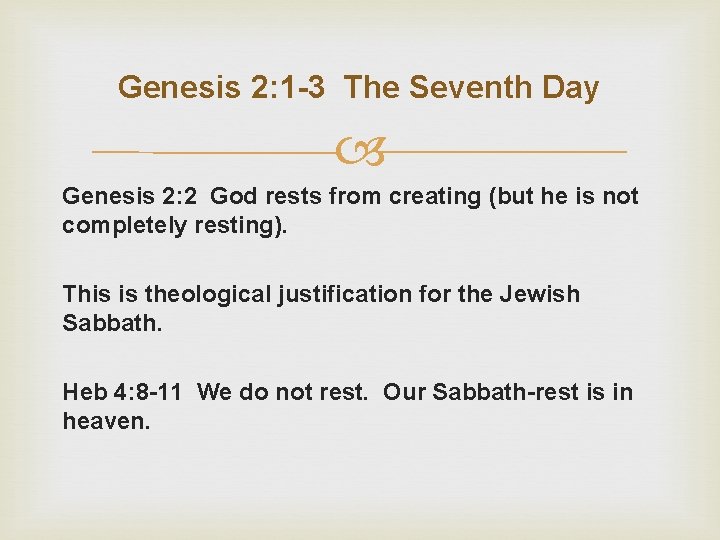 Genesis 2:1-3 The Seventh Day

Genesis 2:2 God rests from creating (but he is not completely resting).

This is theological justification for the Jewish Sabbath.

Heb 4:8-11 We do not rest. Our Sabbath-rest is in heaven.